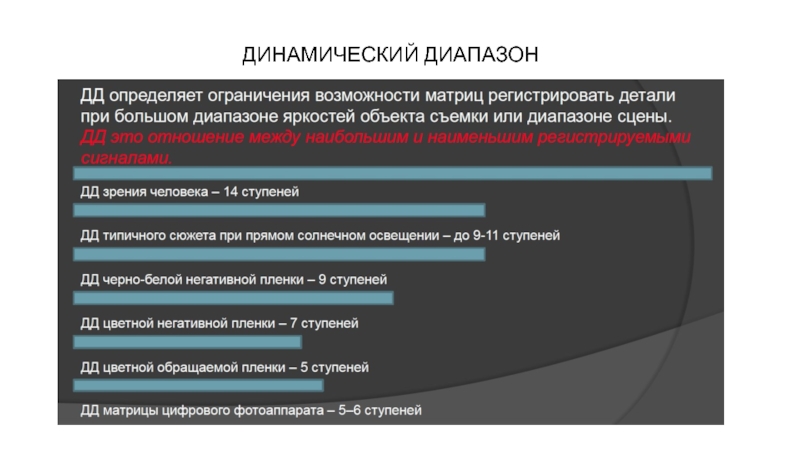 ДИНАМИЧЕСКИЙ ДИАПАЗОН

ДД определяет ограничения возможности матриц регистрировать детали при большом диапазоне яркостей объекта съемки или диапазоне сцены. ДД это отношение между наибольшим и наименьшим регистрируемыми сигналами.

ДД зрения человека – 14 ступеней

ДД типичного сюжета при прямом солнечном освещении – до 9-11 ступеней

ДД черно-белой негативной пленки – 9 ступеней

ДД цветной негативной пленки – 7 ступеней

ДД цветной обращаемой пленки – 5 ступеней

ДД матрицы цифрового фотоаппарата – 5–6 ступеней